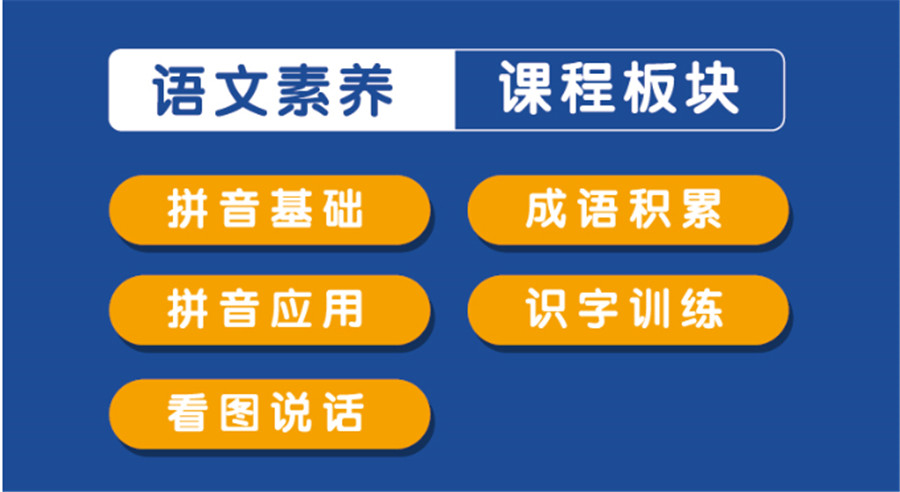 语文素养 课程板块

拼音基础

成语积累

拼音应用

识字训练

看图说话